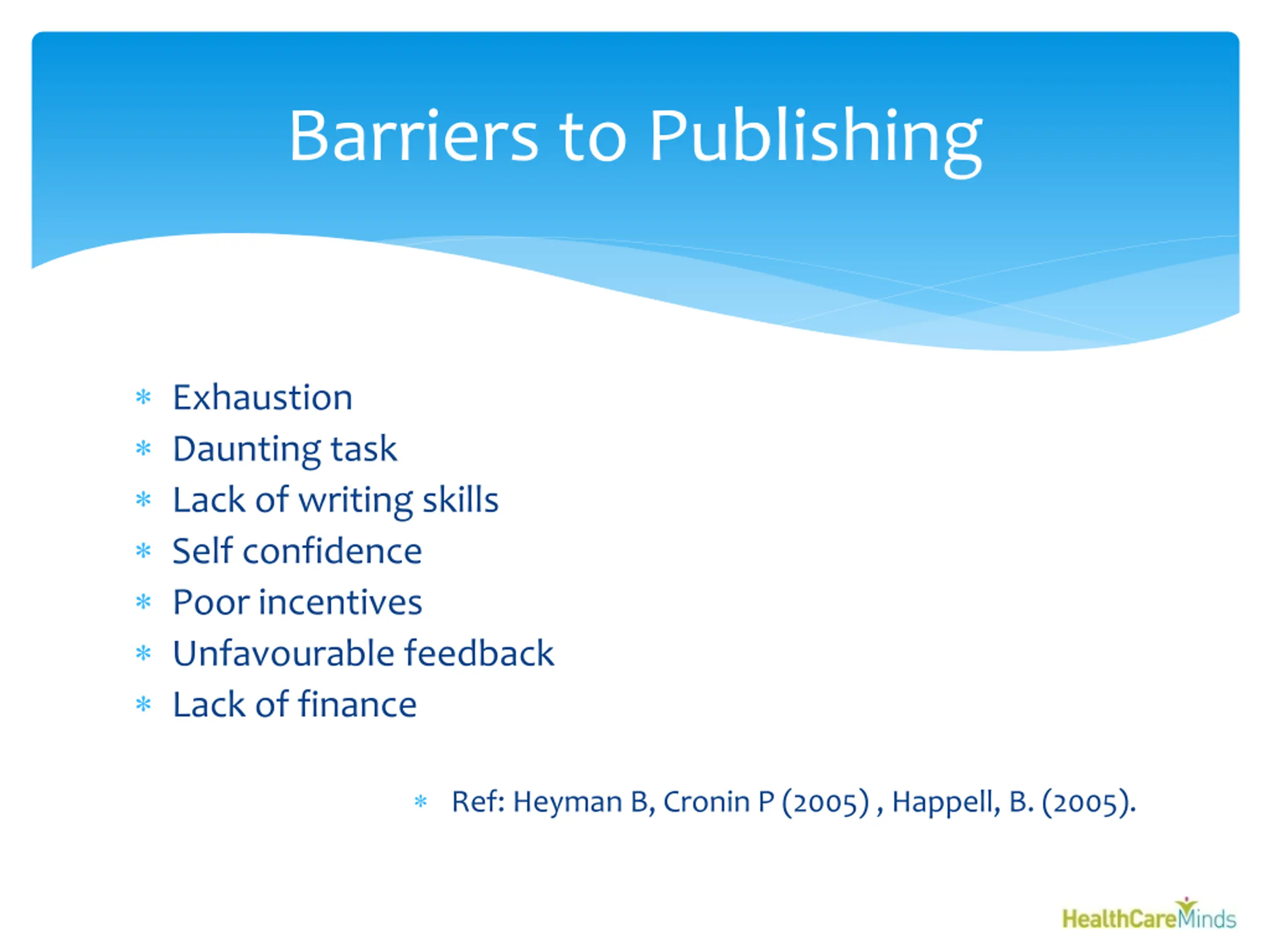 Barriers to Publishing

* Exhaustion
* Daunting task
* Lack of writing skills
* Self confidence
* Poor incentives
* Unfavourable feedback
* Lack of finance

* Ref: Heyman B, Cronin P (2005) , Happell, B. (2005).

HealthCareMinds